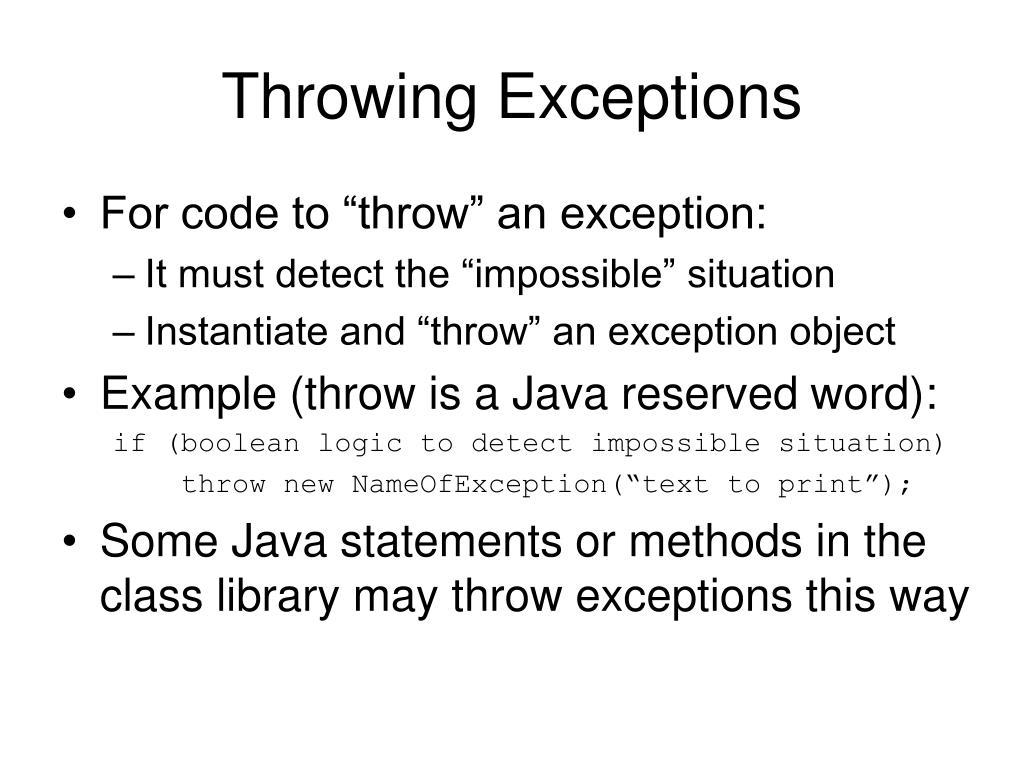 Throwing Exceptions

• For code to “throw” an exception:
– It must detect the “impossible” situation
– Instantiate and “throw” an exception object

• Example (throw is a Java reserved word):
if (boolean logic to detect impossible situation)
throw new NameOfException(“text to print”);

• Some Java statements or methods in the class library may throw exceptions this way